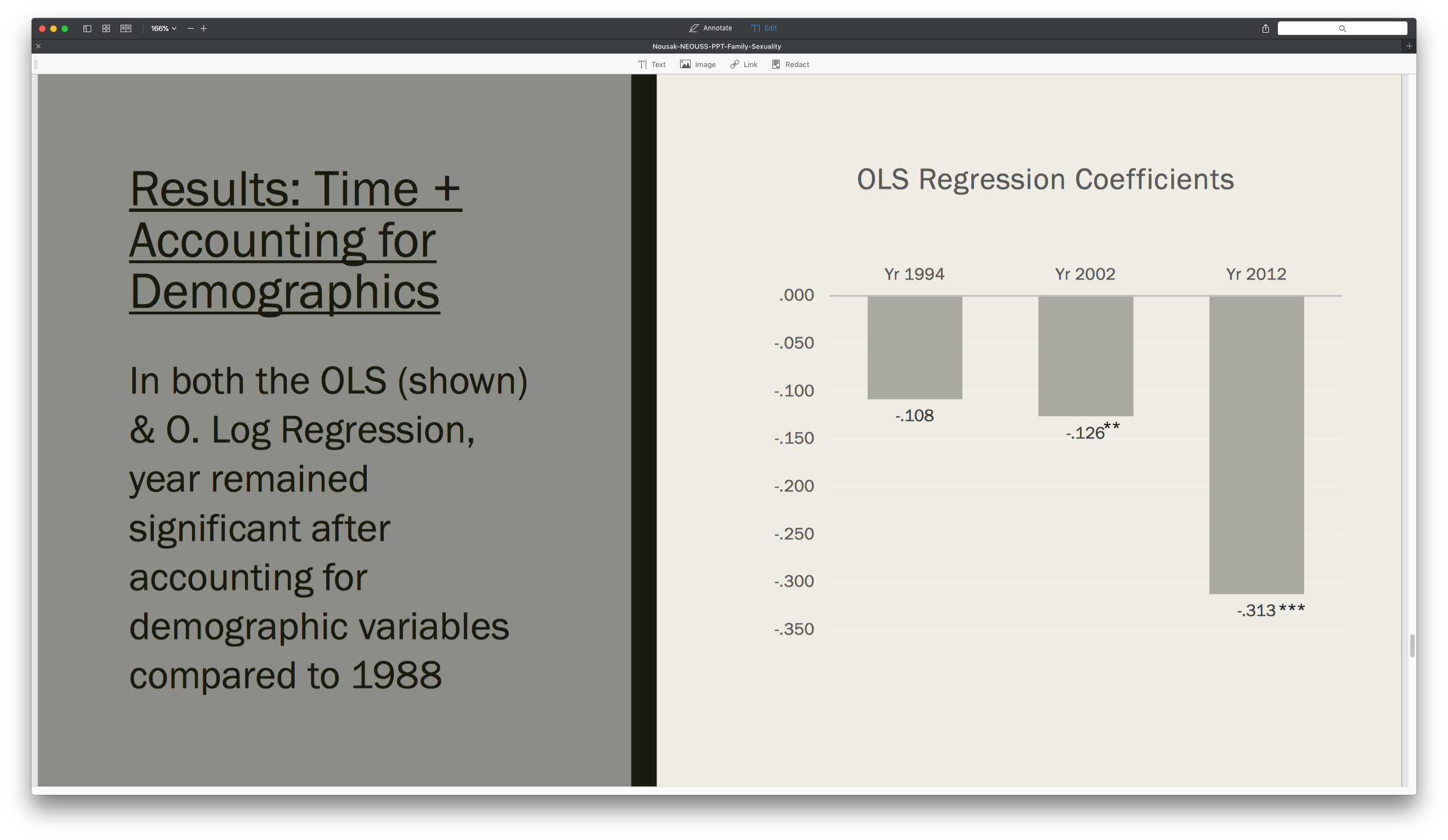 166%

Annotate Edit

Nousak-NEOUSS-PPT-Family-Sexuality

Text Image Link Redact

Results: Time + Accounting for Demographics

In both the OLS (shown) & O. Log Regression, year remained significant after accounting for demographic variables compared to 1988

OLS Regression Coefficients

Yr 1994 Yr 2002 Yr 2012

.000
-.050
-.100
-.150
-.200
-.250
-.300
-.350

-.108
-.126**
-.313***